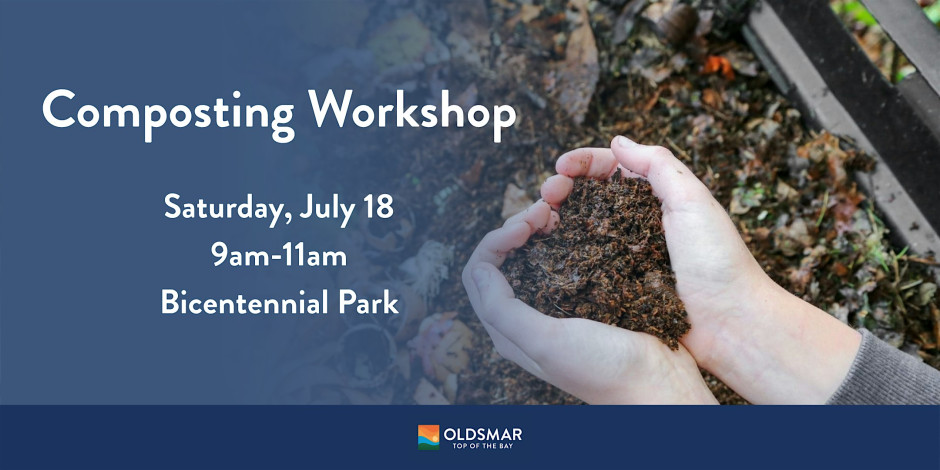 Composting Workshop

Saturday, July 18
9am-11am
Bicentennial Park

OLDSMAR
TOP OF THE BAY